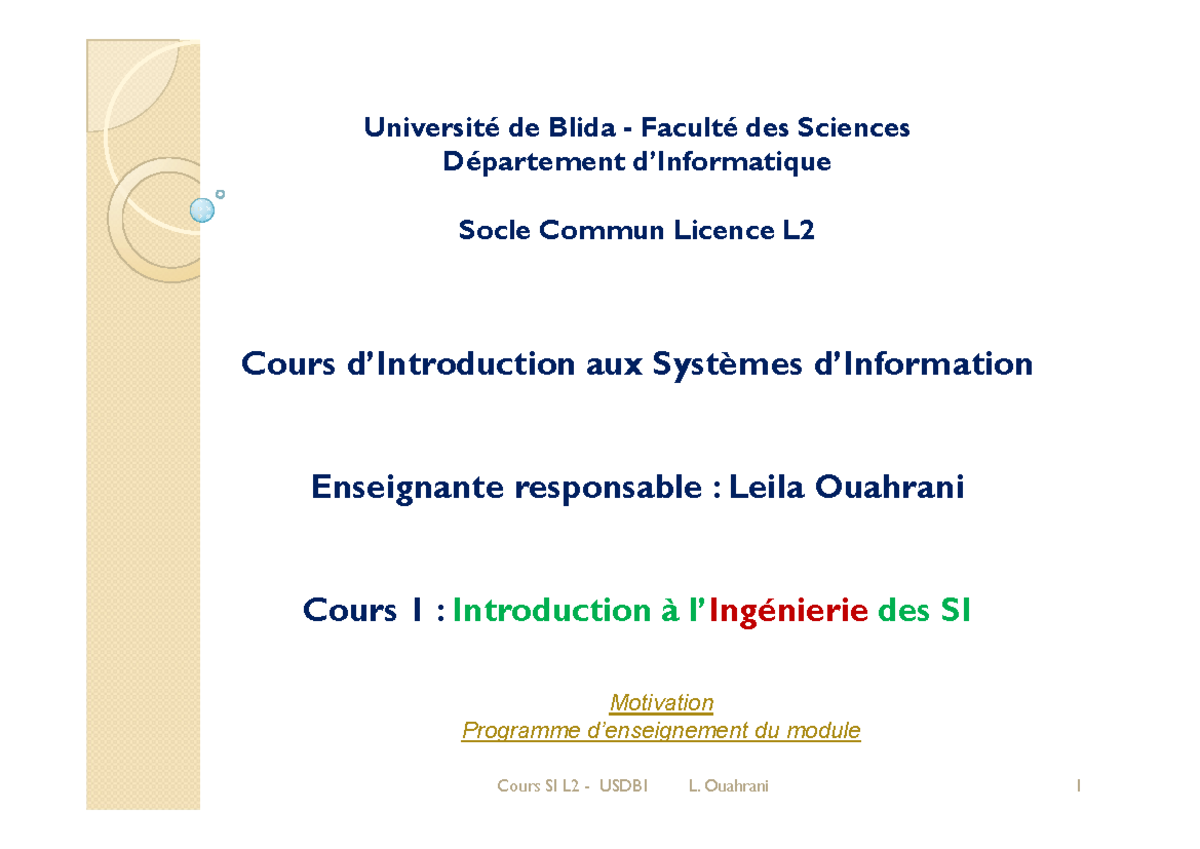 Université de Blida - Faculté des Sciences
Département d'Informatique

Socle Commun Licence L2

Cours d'Introduction aux Systèmes d'Information

Enseignante responsable : Leila Ouahrani

Cours 1 : Introduction à l'Ingénierie des SI

Motivation
Programme d'enseignement du module

Cours SI L2 - USDB1 L. Ouahrani 1